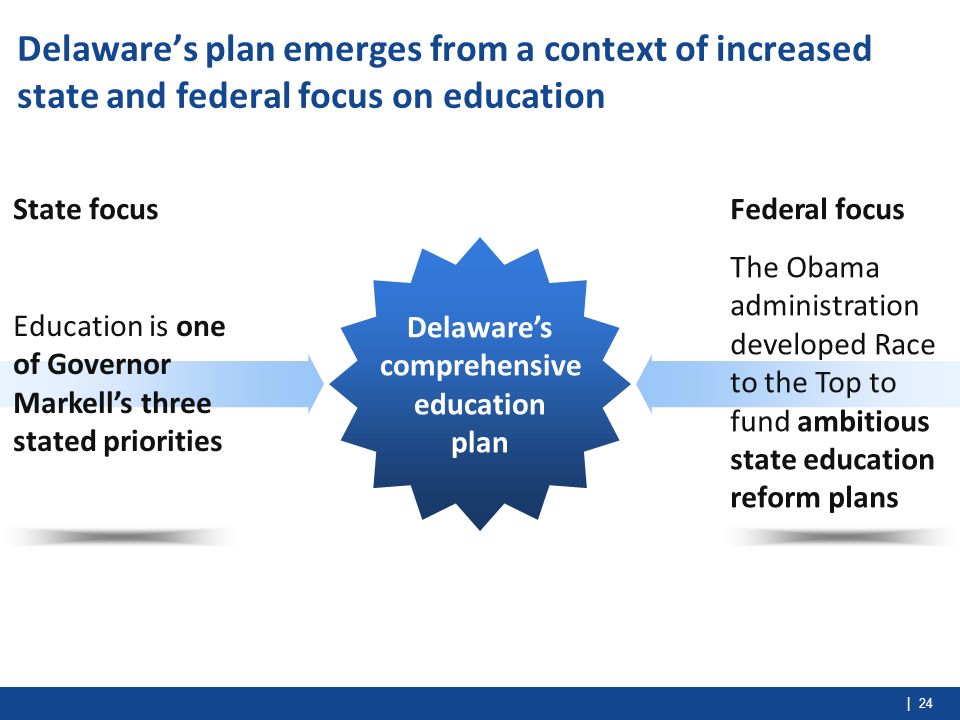 Delaware's plan emerges from a context of increased state and federal focus on education

State focus

Education is one of Governor Markell's three stated priorities

Delaware's comprehensive education plan

Federal focus

The Obama administration developed Race to the Top to fund ambitious state education reform plans

| 24